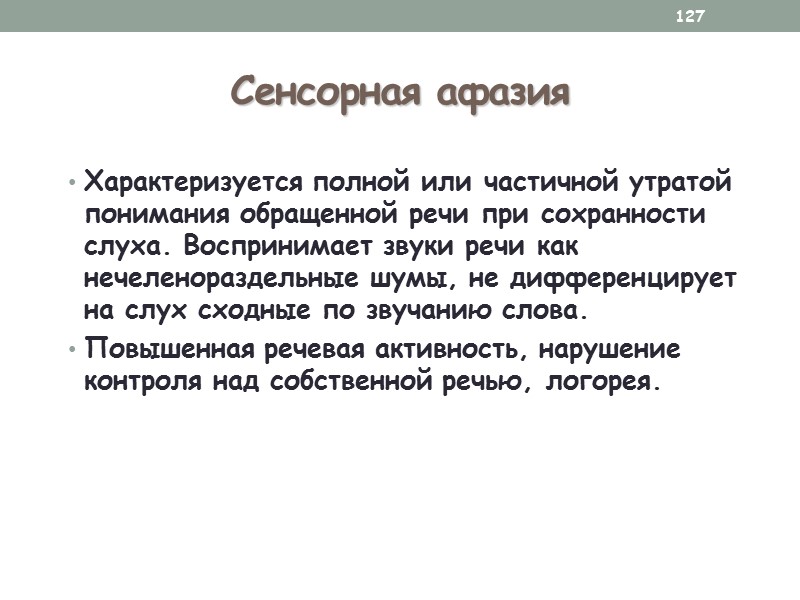 127

Сенсорная афазия

• Характеризуется полной или частичной утратой понимания обращенной речи при сохранности слуха. Воспринимает звуки речи как нечеленораздельные шумы, не дифференцирует на слух сходные по звучанию слова.

• Повышенная речевая активность, нарушение контроля над собственной речью, логорея.